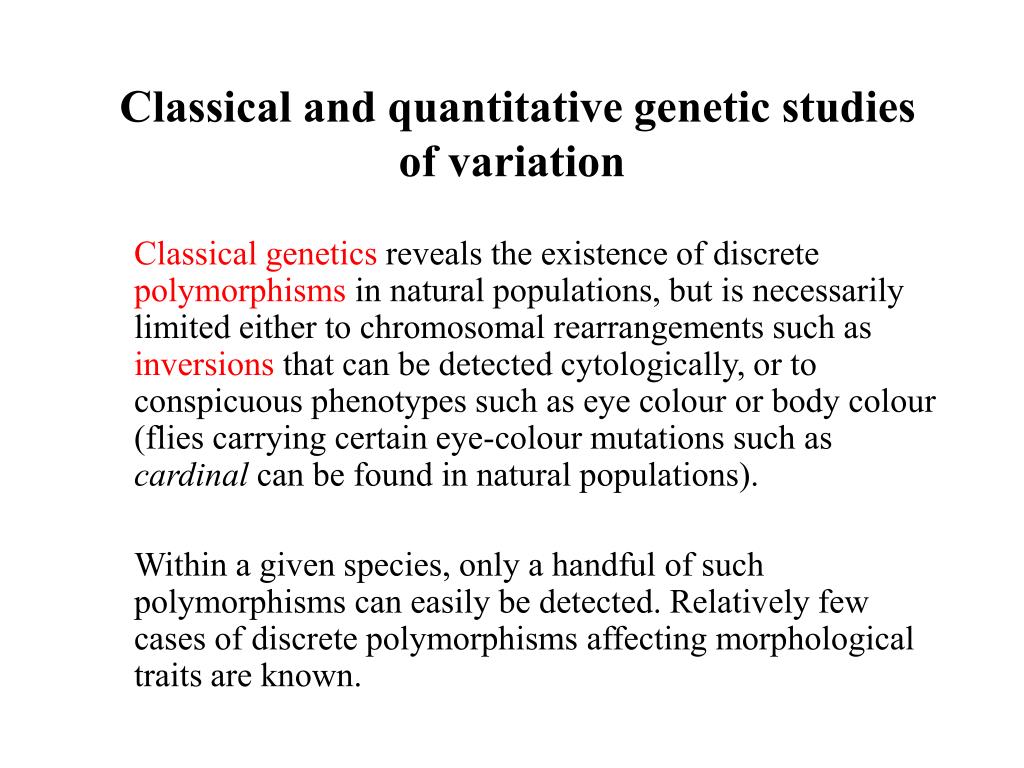 Classical and quantitative genetic studies of variation

Classical genetics reveals the existence of discrete polymorphisms in natural populations, but is necessarily limited either to chromosomal rearrangements such as inversions that can be detected cytologically, or to conspicuous phenotypes such as eye colour or body colour (flies carrying certain eye-colour mutations such as cardinal can be found in natural populations).

Within a given species, only a handful of such polymorphisms can easily be detected. Relatively few cases of discrete polymorphisms affecting morphological traits are known.